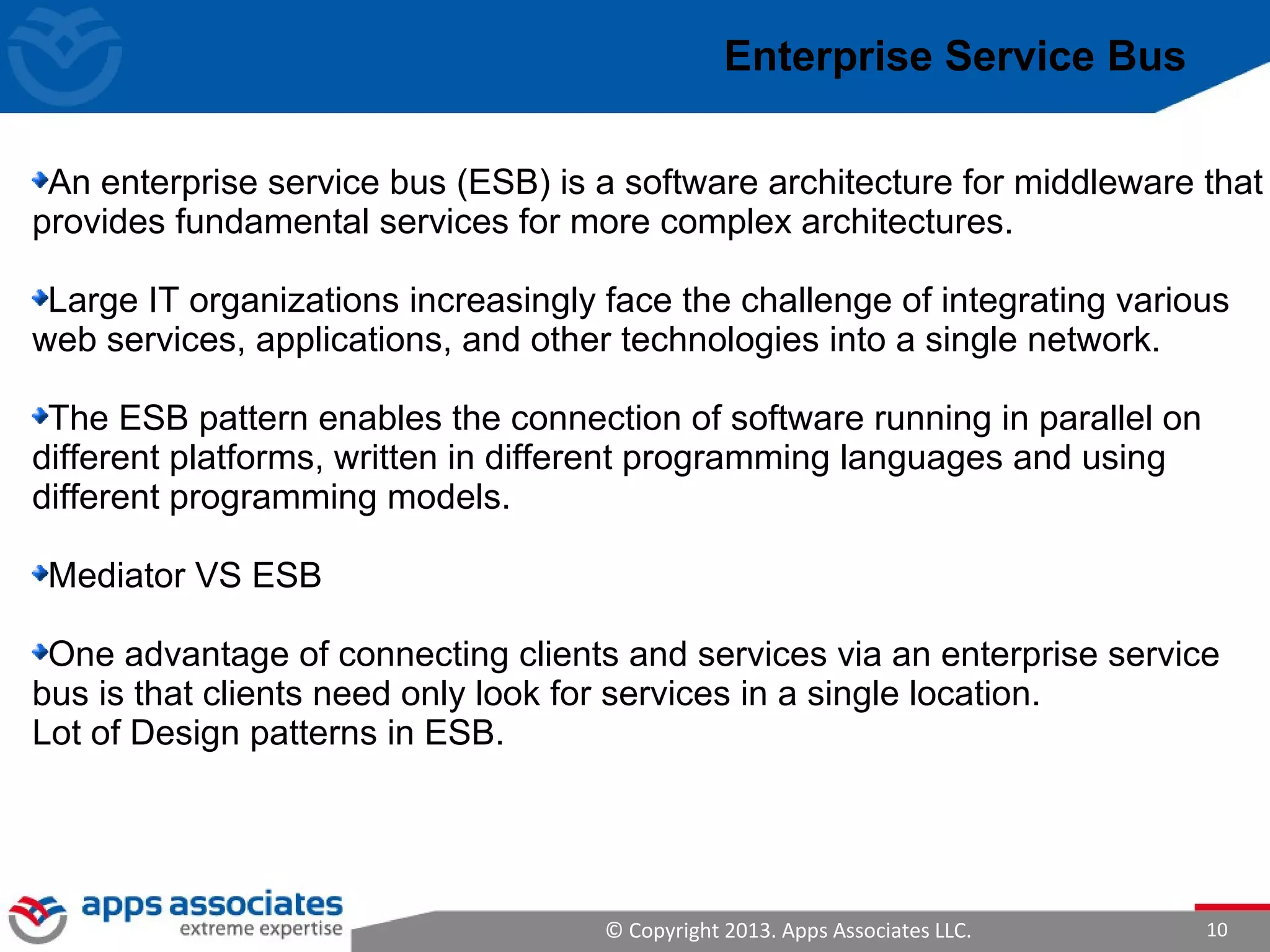 Enterprise Service Bus

An enterprise service bus (ESB) is a software architecture for middleware that provides fundamental services for more complex architectures.

Large IT organizations increasingly face the challenge of integrating various web services, applications, and other technologies into a single network.

The ESB pattern enables the connection of software running in parallel on different platforms, written in different programming languages and using different programming models.

Mediator VS ESB

One advantage of connecting clients and services via an enterprise service bus is that clients need only look for services in a single location.
Lot of Design patterns in ESB.

apps associates
extreme expertise

© Copyright 2013. Apps Associates LLC.

10